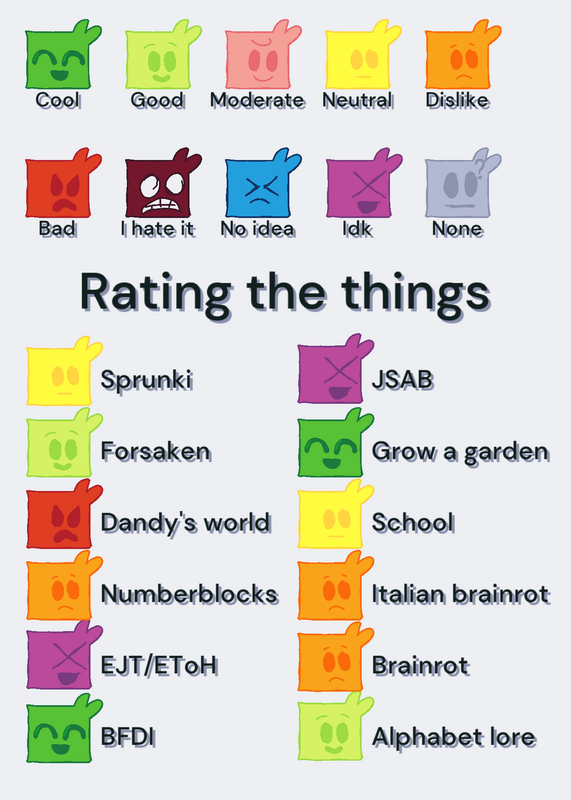 Cool Good Moderate Neutral Dislike

Bad I hate it No idea Idk None

Rating the things

Sprunki

Forsaken

Dandy's world

Numberblocks

EJT/EToH

BFDI

JSAB

Grow a garden

School

Italian brainrot

Brainrot

Alphabet lore